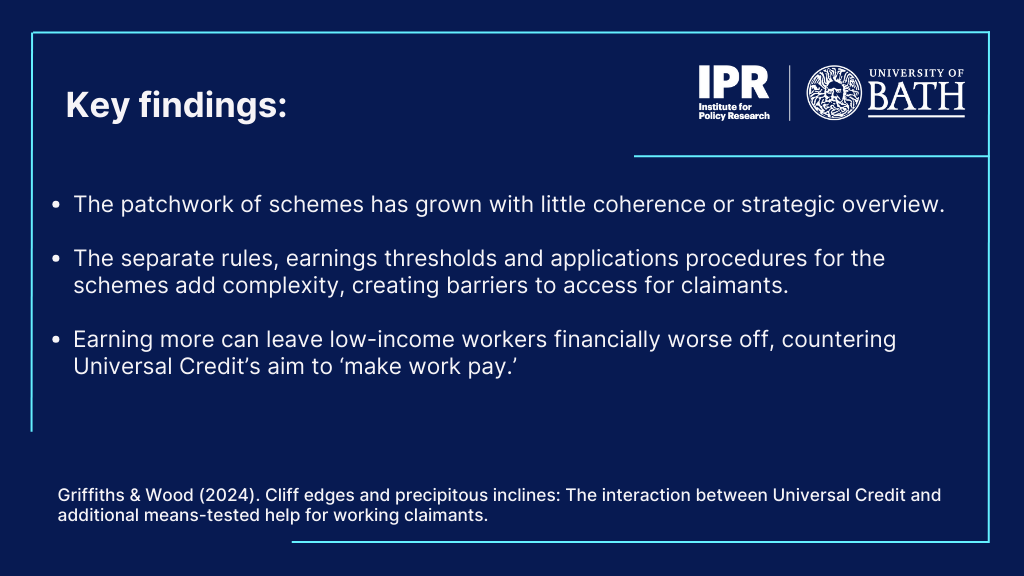 Key findings:

IPR Institute for Policy Research

UNIVERSITY OF BATH

• The patchwork of schemes has grown with little coherence or strategic overview.

• The separate rules, earnings thresholds and applications procedures for the schemes add complexity, creating barriers to access for claimants.

• Earning more can leave low-income workers financially worse off, countering Universal Credit's aim to 'make work pay.'

Griffiths & Wood (2024). Cliff edges and precipitous inclines: The interaction between Universal Credit and additional means-tested help for working claimants.